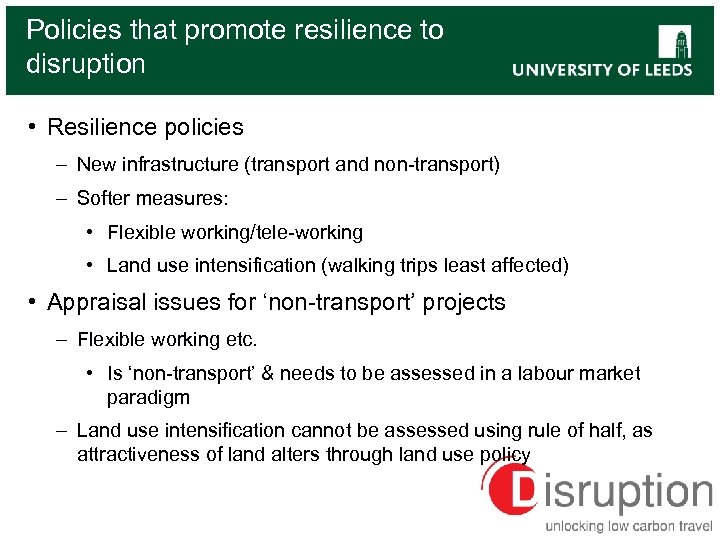 Policies that promote resilience to disruption

UNIVERSITY OF LEEDS

• Resilience policies
– New infrastructure (transport and non-transport)
– Softer measures:
• Flexible working/tele-working
• Land use intensification (walking trips least affected)

• Appraisal issues for ‘non-transport’ projects
– Flexible working etc.
• Is ‘non-transport’ & needs to be assessed in a labour market paradigm
– Land use intensification cannot be assessed using rule of half, as attractiveness of land alters through land use policy

Disruption
unlocking low carbon travel